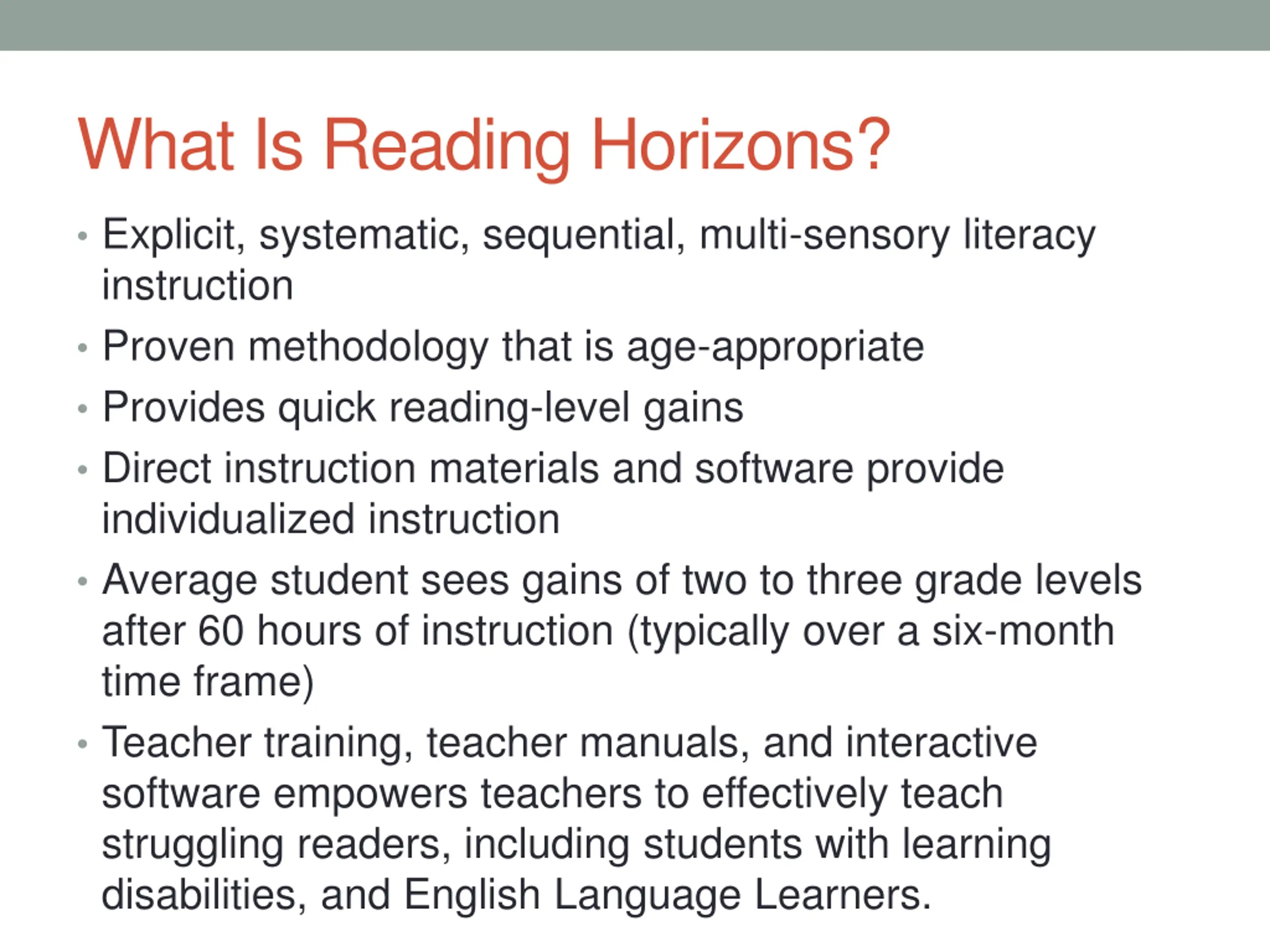 What Is Reading Horizons?

• Explicit, systematic, sequential, multi-sensory literacy instruction
• Proven methodology that is age-appropriate
• Provides quick reading-level gains
• Direct instruction materials and software provide individualized instruction
• Average student sees gains of two to three grade levels after 60 hours of instruction (typically over a six-month time frame)
• Teacher training, teacher manuals, and interactive software empowers teachers to effectively teach struggling readers, including students with learning disabilities, and English Language Learners.